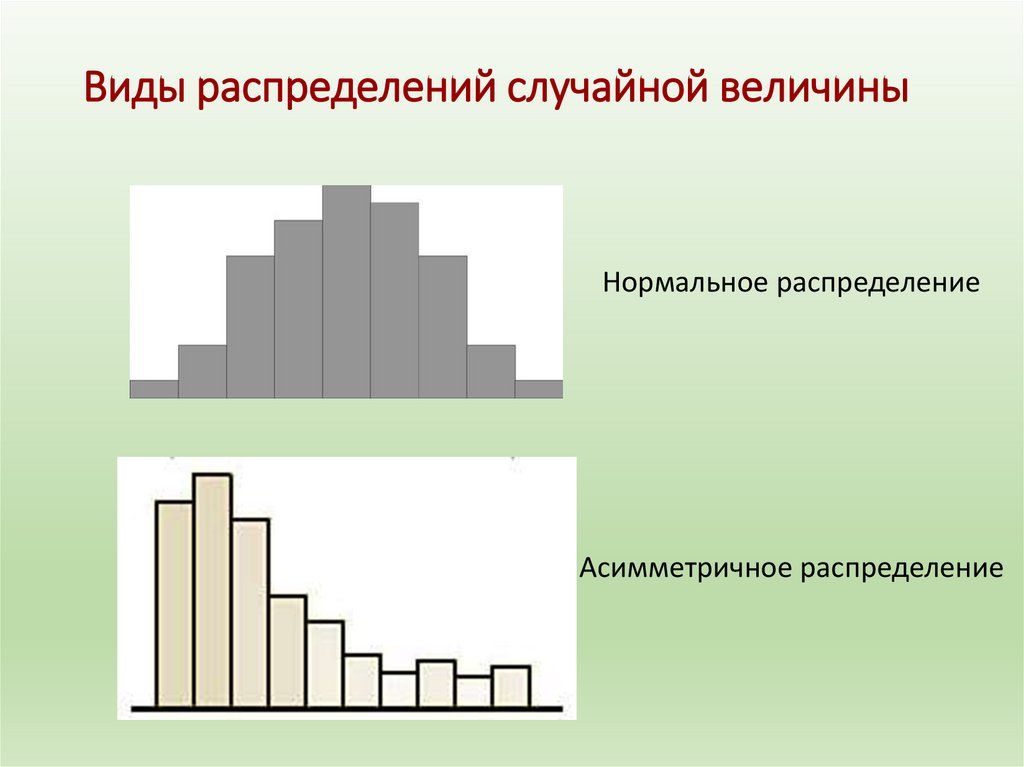 Виды распределений случайной величины

Нормальное распределение

Асимметричное распределение